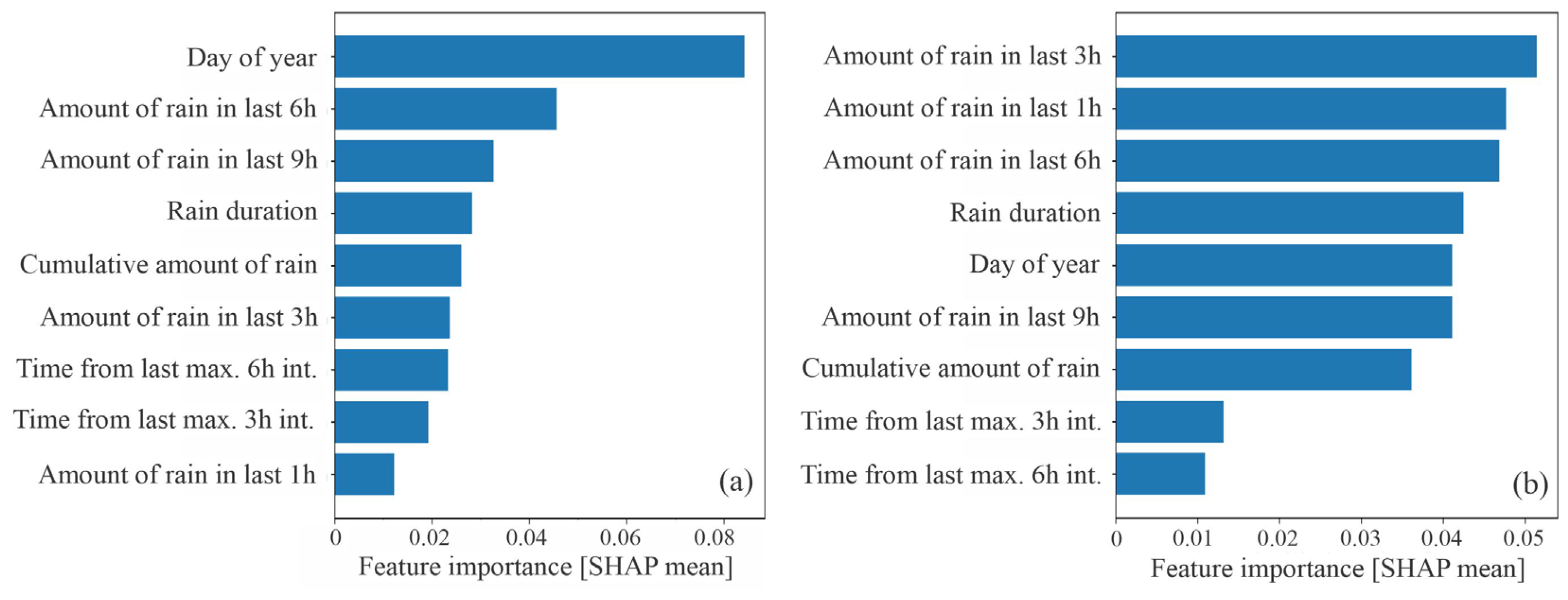 Day of year
Amount of rain in last 6h
Amount of rain in last 9h
Rain duration
Cumulative amount of rain
Amount of rain in last 3h
Time from last max. 6h int.
Time from last max. 3h int.
Amount of rain in last 1h
(a)
0 0.02 0.04 0.06 0.08
Feature importance [SHAP mean]

Amount of rain in last 3h
Amount of rain in last 1h
Amount of rain in last 6h
Rain duration
Day of year
Amount of rain in last 9h
Cumulative amount of rain
Time from last max. 3h int.
Time from last max. 6h int.
(b)
0 0.01 0.02 0.03 0.04 0.05
Feature importance [SHAP mean]